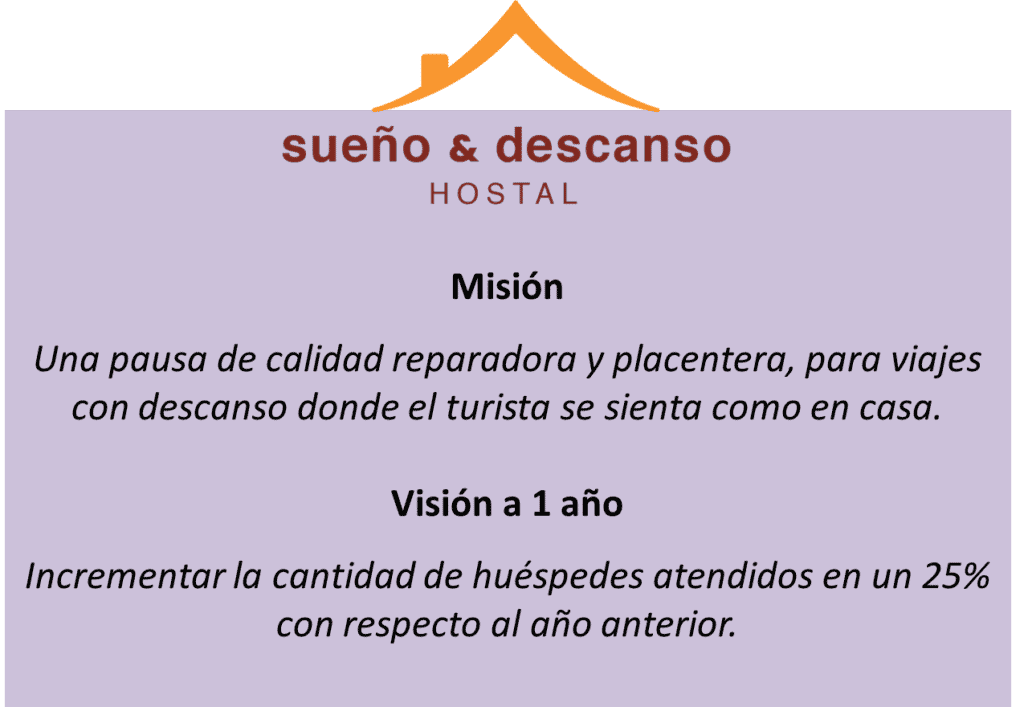 sueño & descanso
HOSTAL

Misión

Una pausa de calidad reparadora y placentera, para viajes con descanso donde el turista se sienta como en casa.

Visión a 1 año

Incrementar la cantidad de huéspedes atendidos en un 25% con respecto al año anterior.